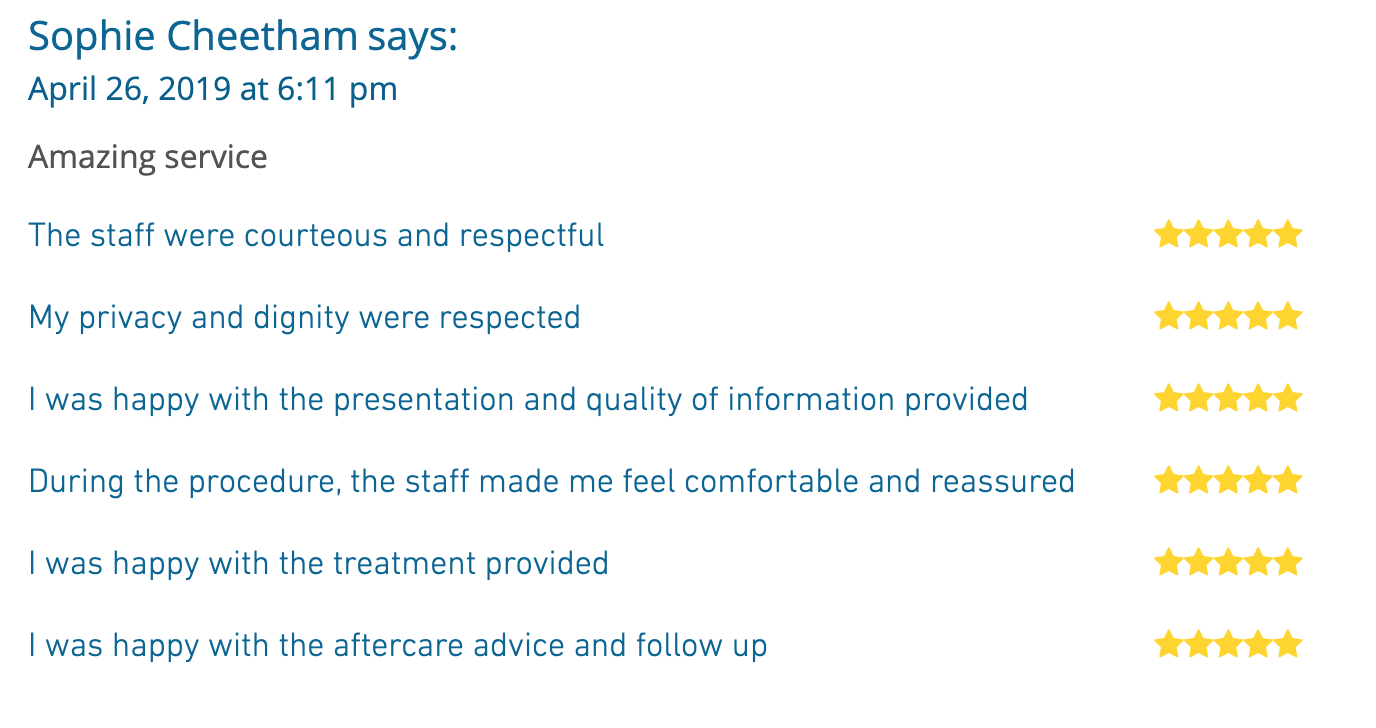 Sophie Cheetham says:
April 26, 2019 at 6:11 pm

Amazing service

The staff were courteous and respectful

My privacy and dignity were respected

I was happy with the presentation and quality of information provided

During the procedure, the staff made me feel comfortable and reassured

I was happy with the treatment provided

I was happy with the aftercare advice and follow up